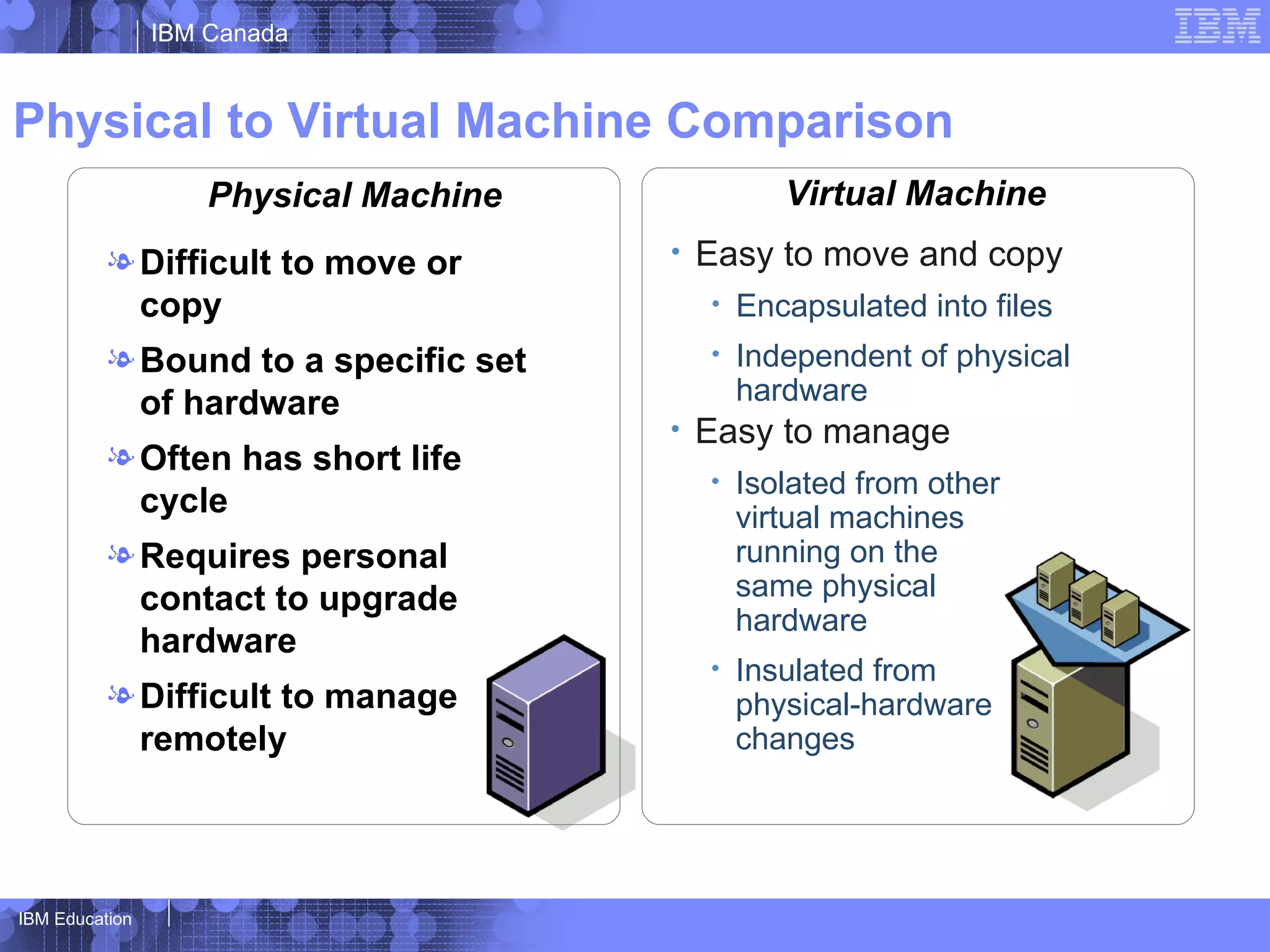 IBM Canada

IBM

Physical to Virtual Machine Comparison

Physical Machine

Difficult to move or copy

Bound to a specific set of hardware

Often has short life cycle

Requires personal contact to upgrade hardware

Difficult to manage remotely

Virtual Machine

• Easy to move and copy

• Encapsulated into files

• Independent of physical hardware

• Easy to manage

• Isolated from other virtual machines running on the same physical hardware

• Insulated from physical-hardware changes

IBM Education